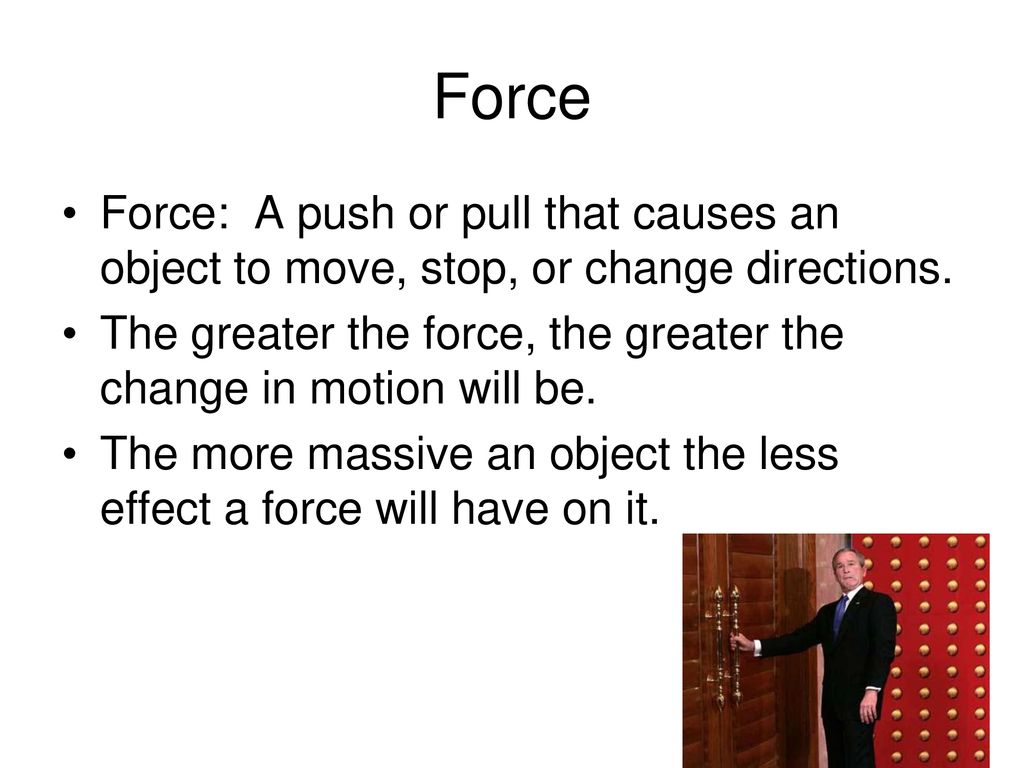 Force

• Force: A push or pull that causes an object to move, stop, or change directions.
• The greater the force, the greater the change in motion will be.
• The more massive an object the less effect a force will have on it.